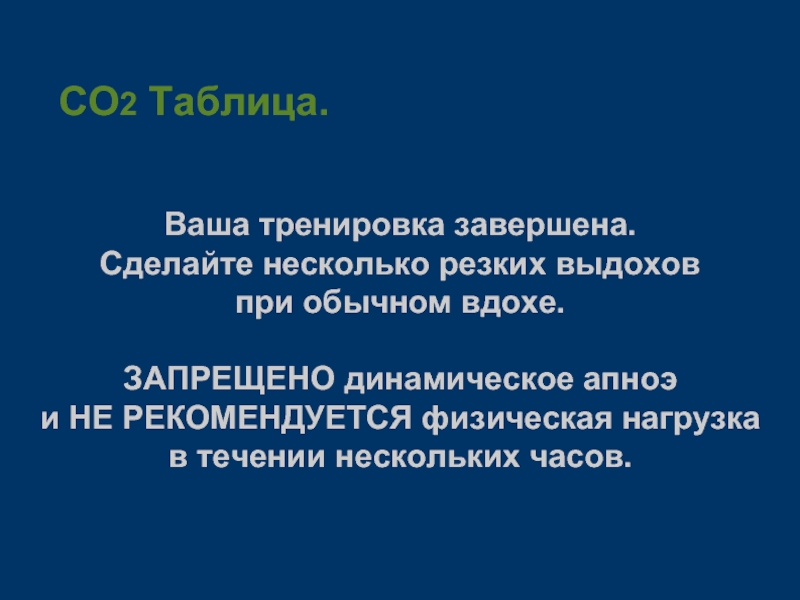 $CO_2$ Таблица.

Ваша тренировка завершена. Сделайте несколько резких выдохов при обычном вдохе.

ЗАПРЕЩЕНО динамическое апноэ и НЕ РЕКОМЕНДУЕТСЯ физическая нагрузка в течении нескольких часов.